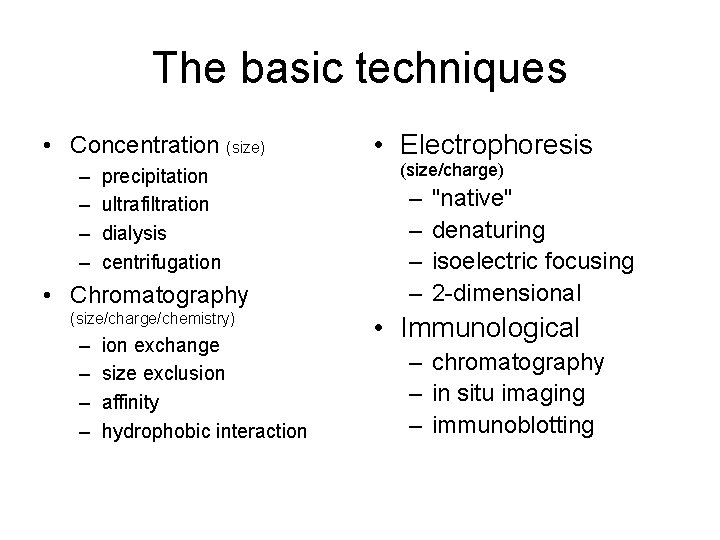 The basic techniques

• Concentration (size)
– precipitation
– ultrafiltration
– dialysis
– centrifugation
• Chromatography (size/charge/chemistry)
– ion exchange
– size exclusion
– affinity
– hydrophobic interaction

• Electrophoresis (size/charge)
– "native"
– denaturing
– isoelectric focusing
– 2-dimensional
• Immunological
– chromatography
– in situ imaging
– immunoblotting